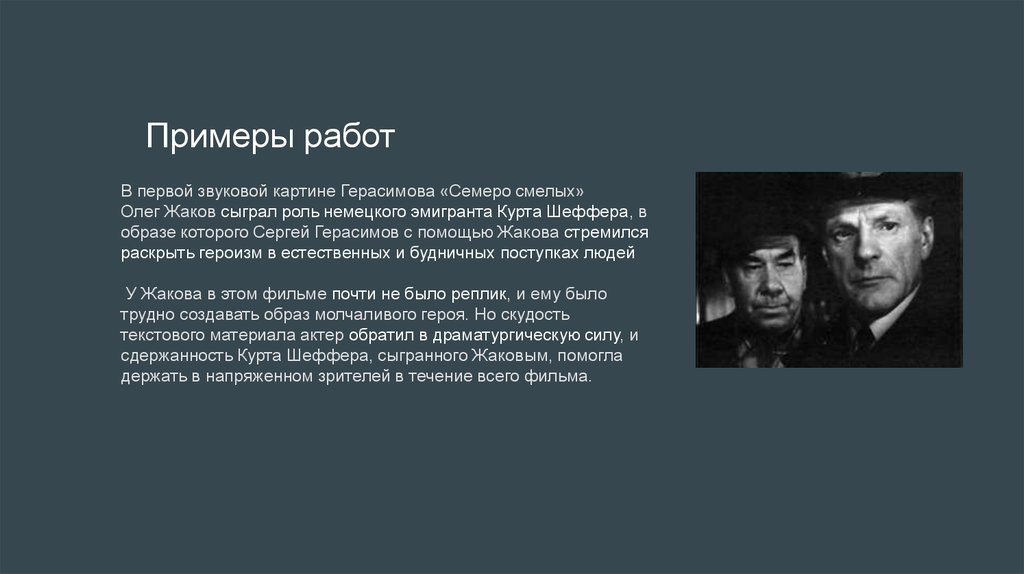 Примеры работ

В первой звуковой картине Герасимова «Семеро смелых» Олег Жаков сыграл роль немецкого эмигранта Курта Шеффера, в образе которого Сергей Герасимов с помощью Жакова стремился раскрыть героизм в естественных и будничных поступках людей

У Жакова в этом фильме почти не было реплик, и ему было трудно создавать образ молчаливого героя. Но скудость текстового материала актер обратил в драматургическую силу, и сдержанность Курта Шеффера, сыгранного Жаковым, помогла держать в напряженном зрителей в течение всего фильма.